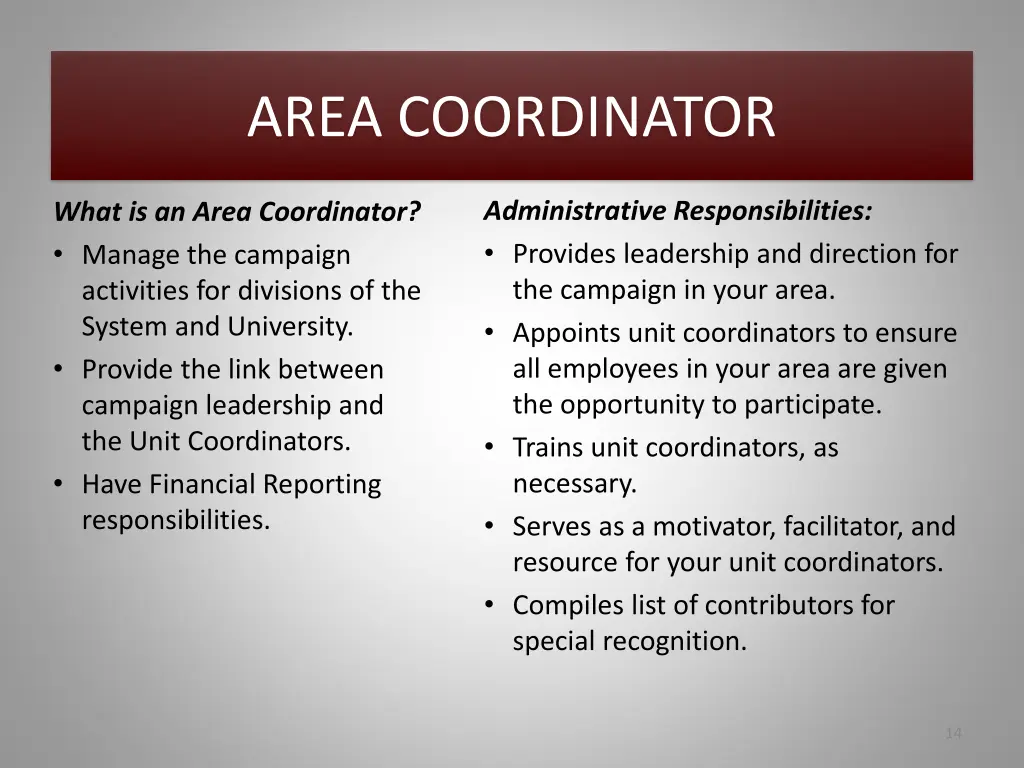 AREA COORDINATOR

What is an Area Coordinator?

• Manage the campaign activities for divisions of the System and University.
• Provide the link between campaign leadership and the Unit Coordinators.
• Have Financial Reporting responsibilities.

Administrative Responsibilities:

• Provides leadership and direction for the campaign in your area.
• Appoints unit coordinators to ensure all employees in your area are given the opportunity to participate.
• Trains unit coordinators, as necessary.
• Serves as a motivator, facilitator, and resource for your unit coordinators.
• Compiles list of contributors for special recognition.

14